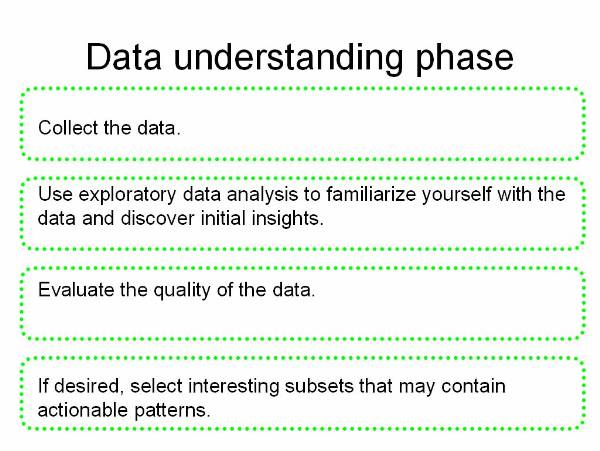 Data understanding phase

Collect the data.

Use exploratory data analysis to familiarize yourself with the data and discover initial insights.

Evaluate the quality of the data.

If desired, select interesting subsets that may contain actionable patterns.